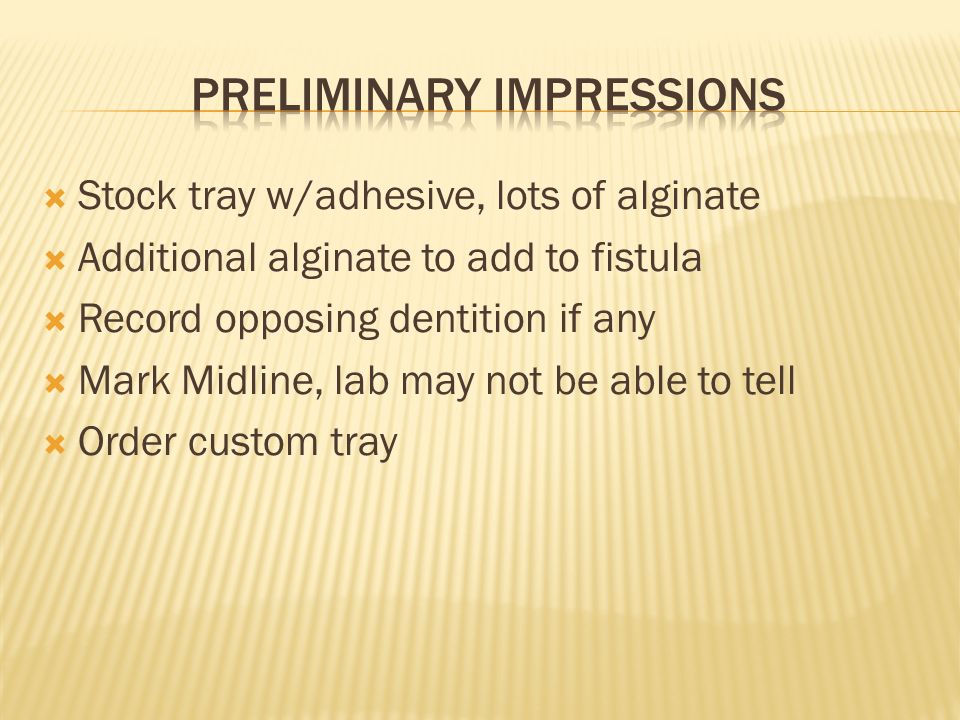 PRELIMINARY IMPRESSIONS

Stock tray w/adhesive, lots of alginate
Additional alginate to add to fistula
Record opposing dentition if any
Mark Midline, lab may not be able to tell
Order custom tray